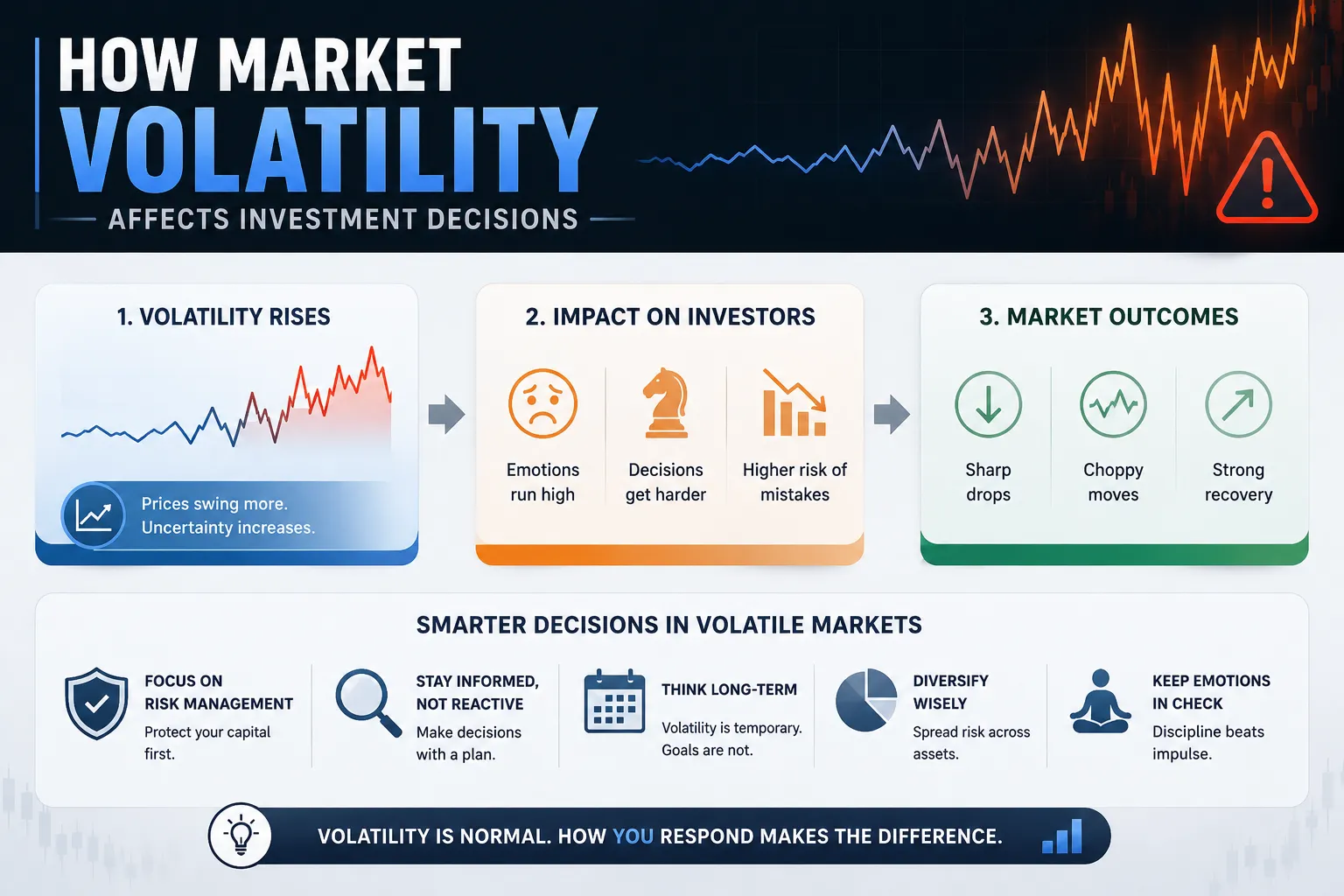 HOW MARKET
VOLATILITY
AFFECTS INVESTMENT DECISIONS

1. VOLATILITY RISES

Prices swing more.
Uncertainty increases.

2. IMPACT ON INVESTORS

Emotions run high

Decisions get harder

Higher risk of mistakes

3. MARKET OUTCOMES

Sharp drops

Choppy moves

Strong recovery

SMARTER DECISIONS IN VOLATILE MARKETS

FOCUS ON RISK MANAGEMENT
Protect your capital first.

STAY INFORMED, NOT REACTIVE
Make decisions with a plan.

THINK LONG-TERM
Volatility is temporary. Goals are not.

DIVERSIFY WISELY
Spread risk across assets.

KEEP EMOTIONS IN CHECK
Discipline beats impulse.

VOLATILITY IS NORMAL. HOW YOU RESPOND MAKES THE DIFFERENCE.